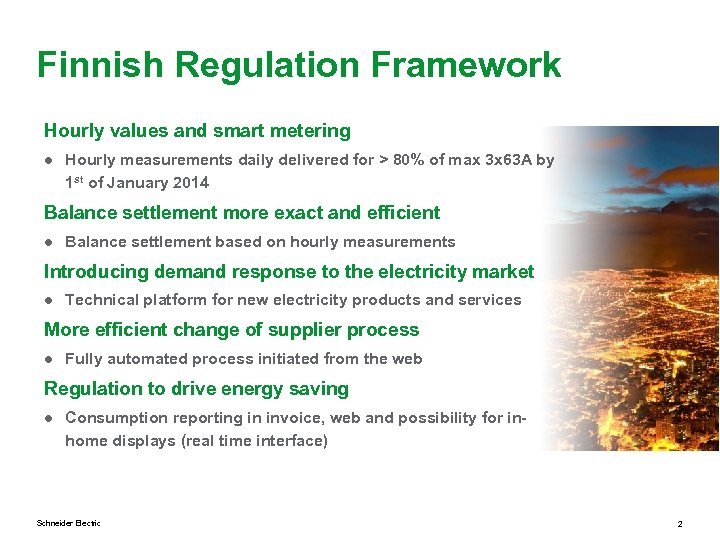 Finnish Regulation Framework

Hourly values and smart metering

● Hourly measurements daily delivered for > 80% of max 3x63A by 1$^{st}$ of January 2014

Balance settlement more exact and efficient

● Balance settlement based on hourly measurements

Introducing demand response to the electricity market

● Technical platform for new electricity products and services

More efficient change of supplier process

● Fully automated process initiated from the web

Regulation to drive energy saving

● Consumption reporting in invoice, web and possibility for in-home displays (real time interface)

Schneider Electric

2